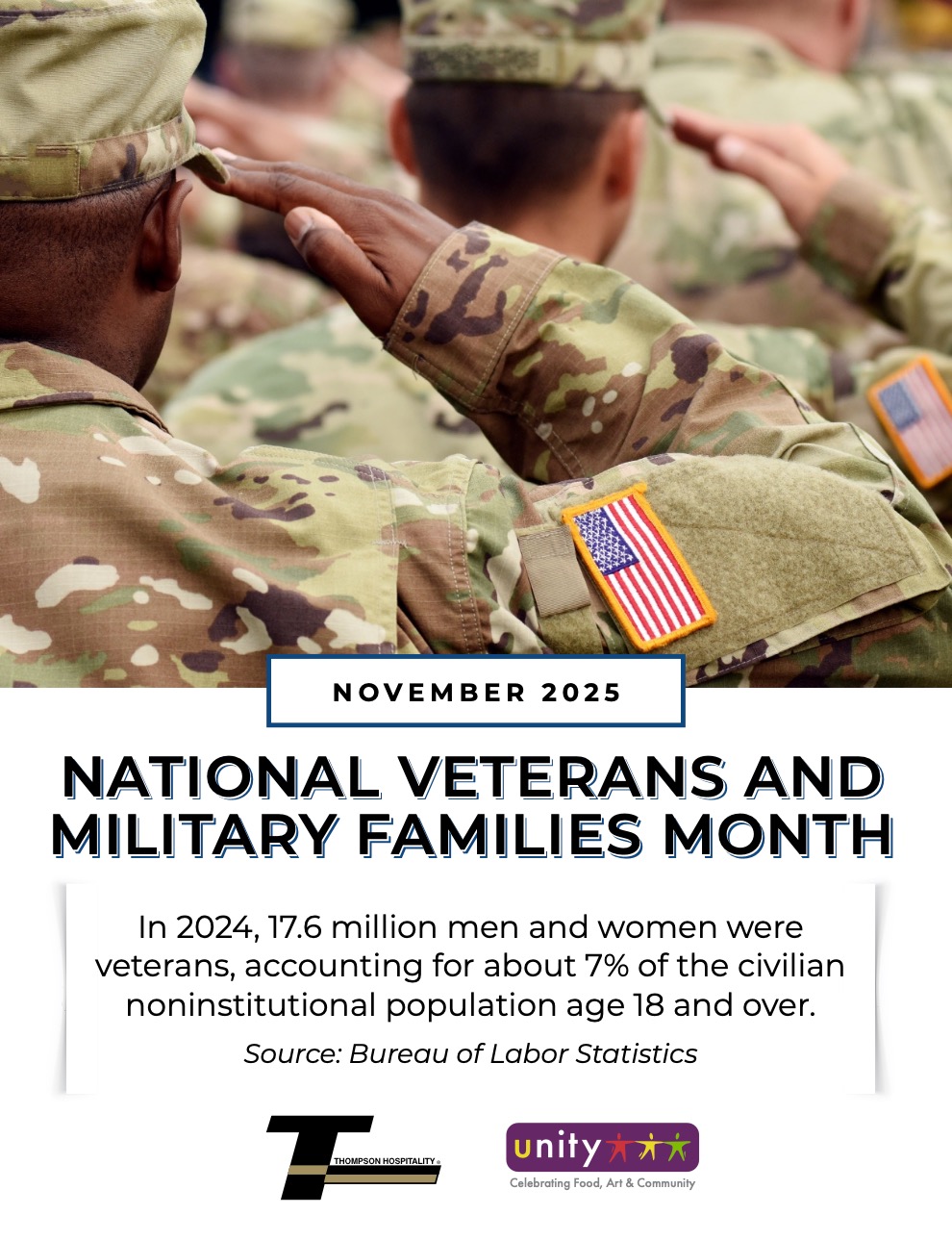 NOVEMBER 2025

NATIONAL VETERANS AND MILITARY FAMILIES MONTH

In 2024, 17.6 million men and women were veterans, accounting for about 7% of the civilian noninstitutional population age 18 and over.

Source: Bureau of Labor Statistics

THOMPSON HOSPITALITY

unity

Celebrating Food, Art & Community